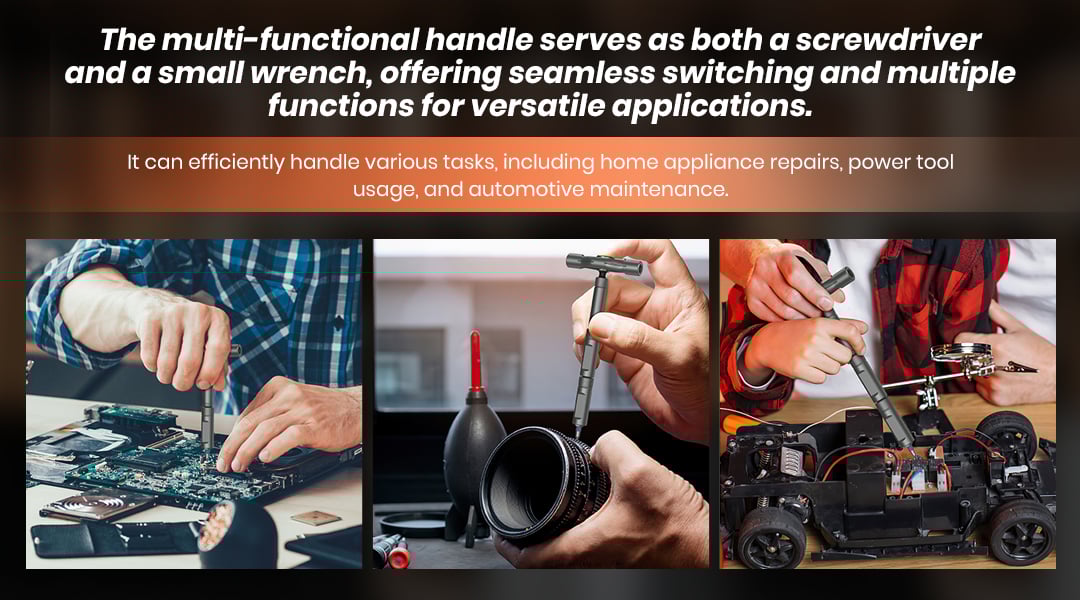 The multi-functional handle serves as both a screwdriver and a small wrench, offering seamless switching and multiple functions for versatile applications.

It can efficiently handle various tasks, including home appliance repairs, power tool usage, and automotive maintenance.